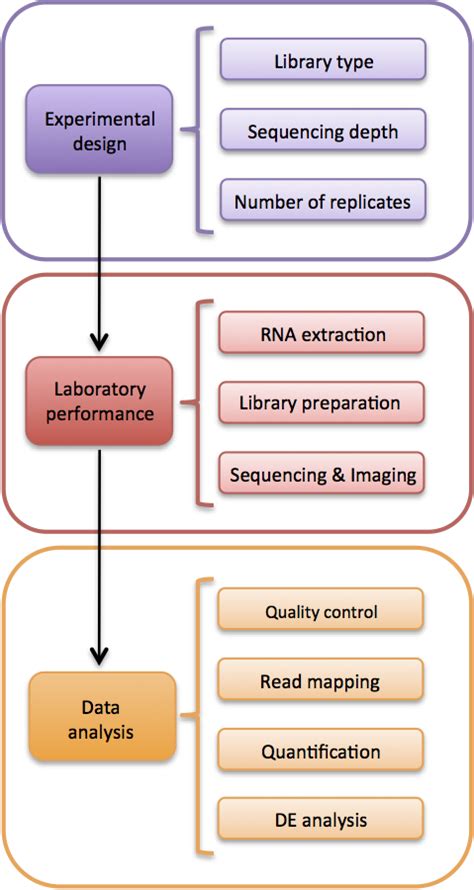 Experimental design

Library type

Sequencing depth

Number of replicates

Laboratory performance

RNA extraction

Library preparation

Sequencing & Imaging

Data analysis

Quality control

Read mapping

Quantification

DE analysis